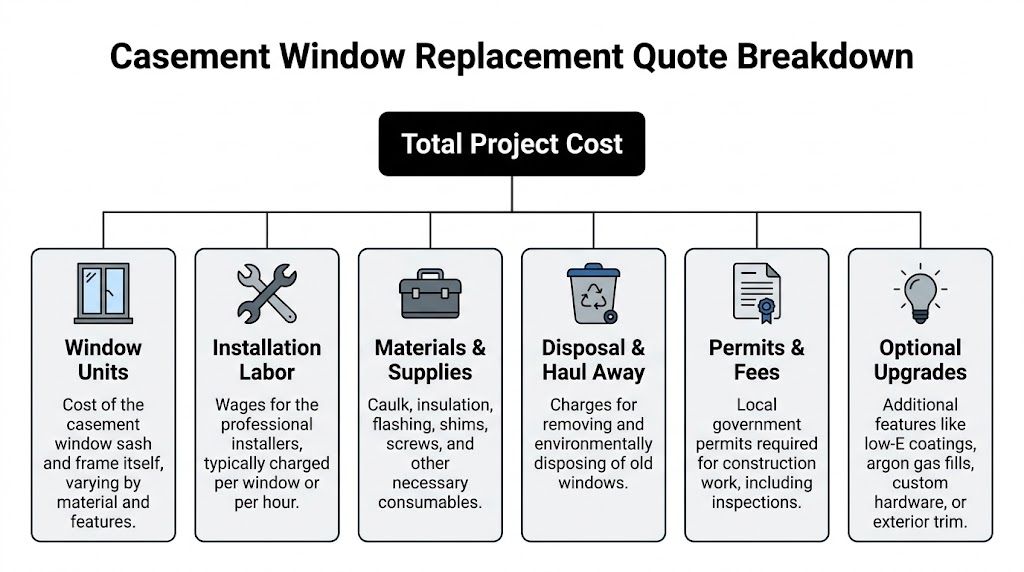 Casement Window Replacement Quote Breakdown

Total Project Cost

Window Units
Cost of the casement window sash and frame itself, varying by material and features.

Installation Labor
Wages for the professional installers, typically charged per window or per hour.

Materials & Supplies
Caulk, insulation, flashing, shims, screws, and other necessary consumables.

Disposal & Haul Away
Charges for removing and environmentally disposing of old windows.

Permits & Fees
Local government permits required for construction work, including inspections.

Optional Upgrades
Additional features like low-E coatings, argon gas fills, custom hardware, or exterior trim.